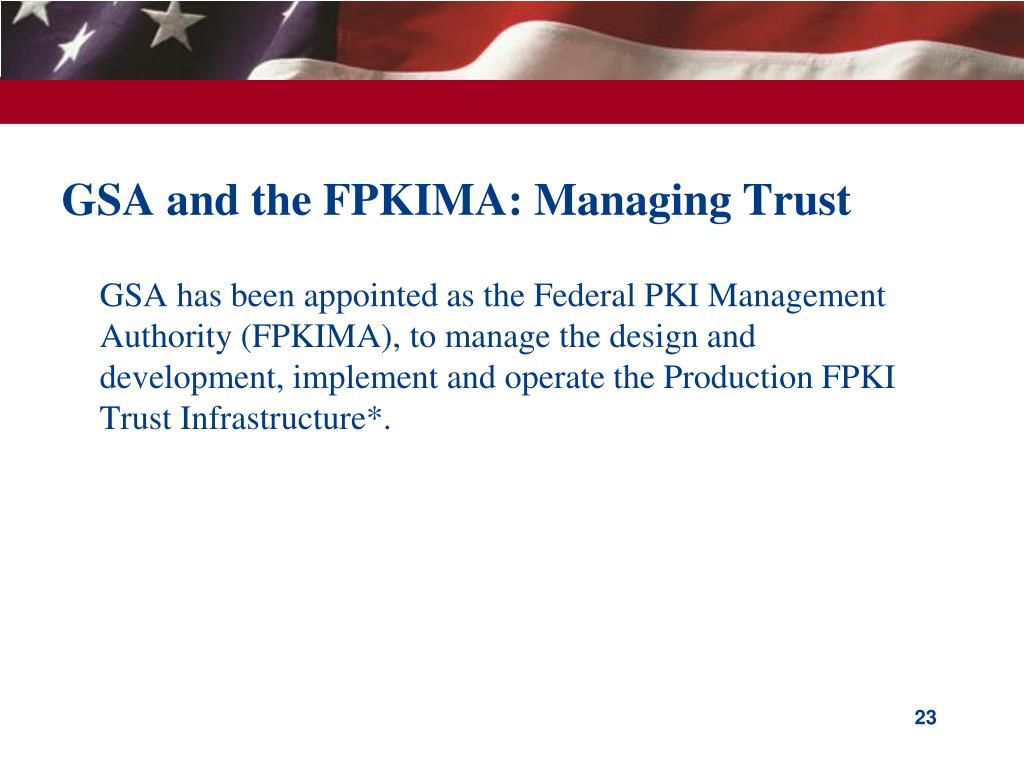 GSA and the FPKIMA: Managing Trust

GSA has been appointed as the Federal PKI Management Authority (FPKIMA), to manage the design and development, implement and operate the Production FPKI Trust Infrastructure*.

23